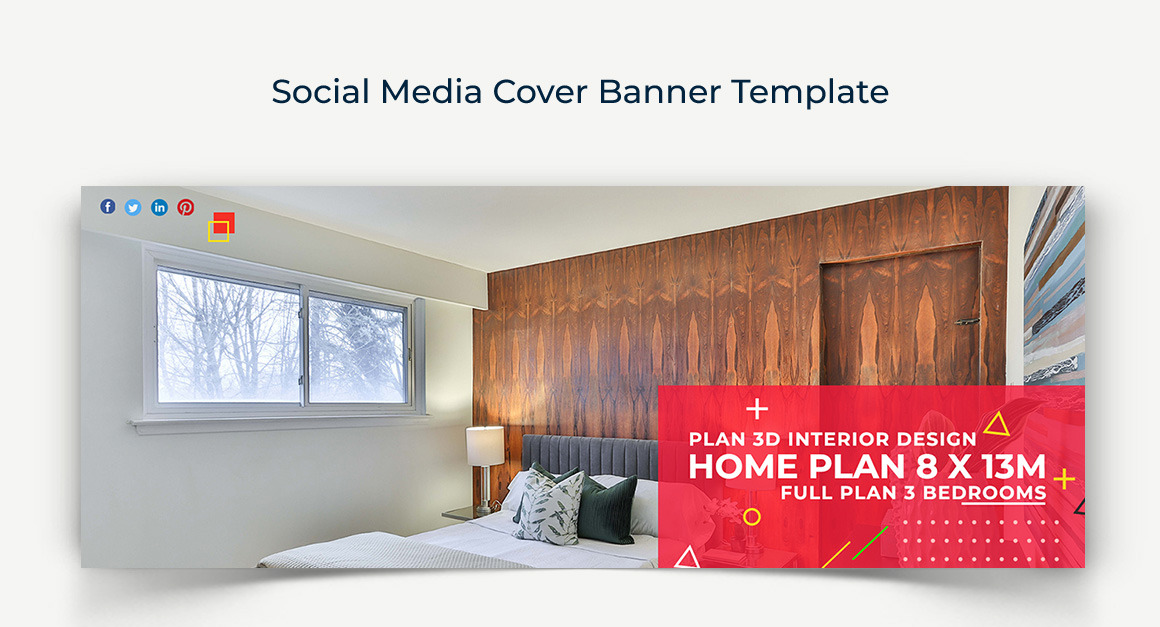 Social Media Cover Banner Template

PLAN 3D INTERIOR DESIGN
HOME PLAN 8 X 13M
FULL PLAN 3 BEDROOMS